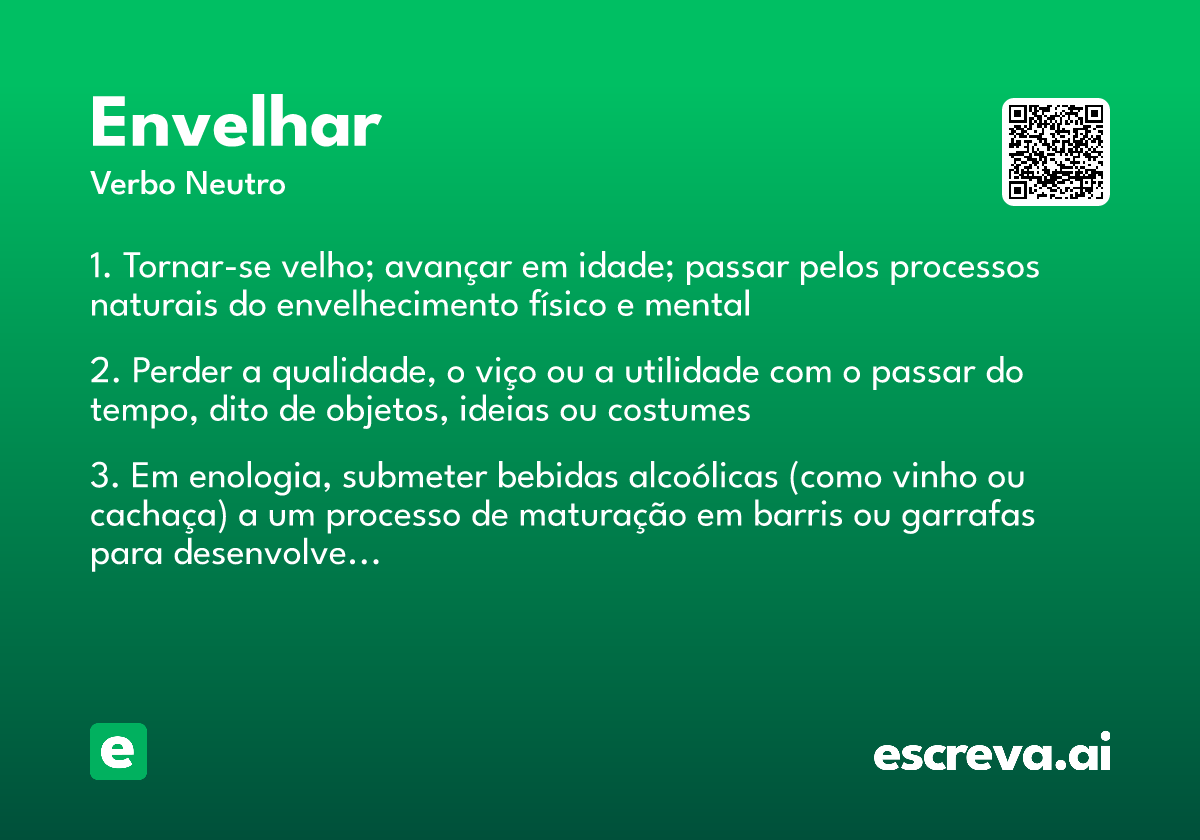 Envelhar
Verbo Neutro

1. Tornar-se velho; avançar em idade; passar pelos processos naturais do envelhecimento físico e mental

2. Perder a qualidade, o viço ou a utilidade com o passar do tempo, dito de objetos, ideias ou costumes

3. Em enologia, submeter bebidas alcoólicas (como vinho ou cachaça) a um processo de maturação em barris ou garrafas para desenvolve…

e

escreva.ai